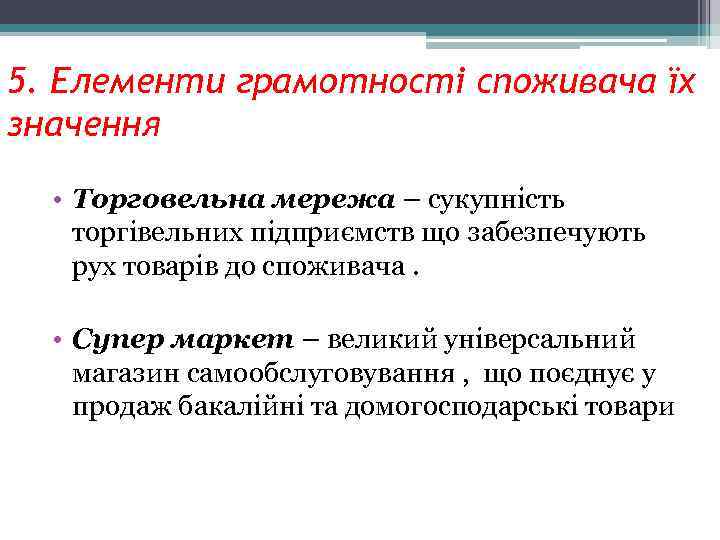 5. Елементи грамотності споживача їх значення

• Торговельна мережа – сукупність торгівельних підприємств що забезпечують рух товарів до споживача .

• Супер маркет – великий універсальний магазин самообслуговування , що поєднує у продаж бакалійні та домогосподарські товари